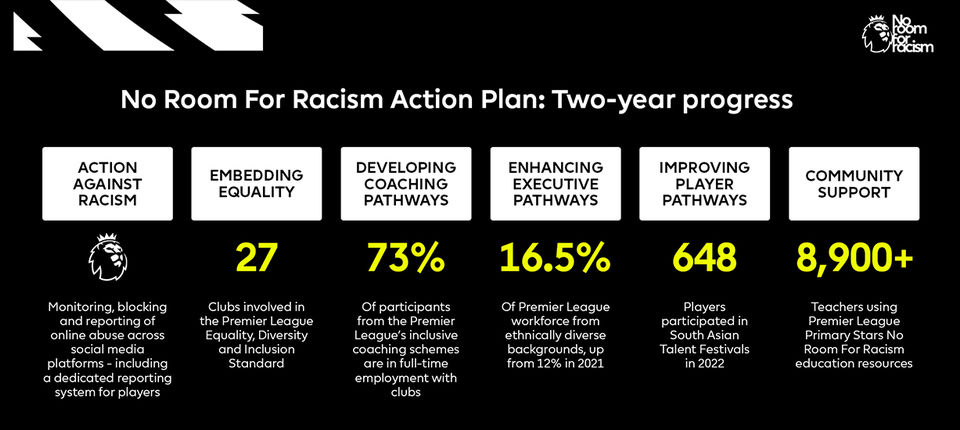 No room for racism

No Room For Racism Action Plan: Two-year progress

ACTION AGAINST RACISM

Monitoring, blocking and reporting of online abuse across social media platforms - including a dedicated reporting system for players

EMBEDDING EQUALITY

27

Clubs involved in the Premier League Equality, Diversity and Inclusion Standard

DEVELOPING COACHING PATHWAYS

73%

Of participants from the Premier League's inclusive coaching schemes are in full-time employment with clubs

ENHANCING EXECUTIVE PATHWAYS

16.5%

Of Premier League workforce from ethnically diverse backgrounds, up from 12% in 2021

IMPROVING PLAYER PATHWAYS

648

Players participated in South Asian Talent Festivals in 2022

COMMUNITY SUPPORT

8,900+

Teachers using Premier League Primary Stars No Room For Racism education resources